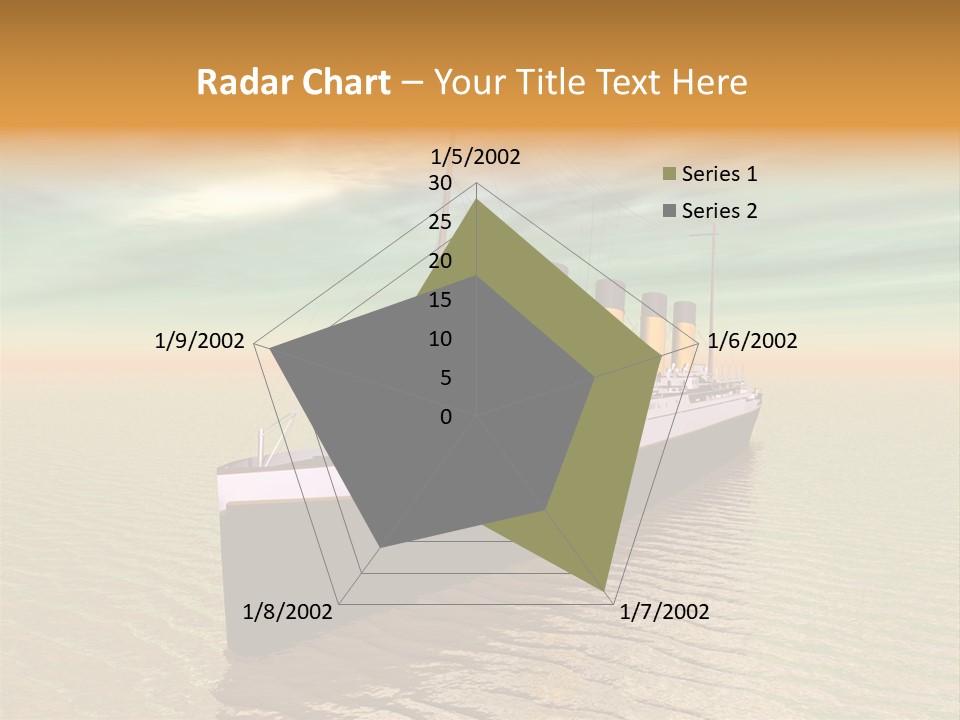 Radar Chart – Your Title Text Here

1/5/2002
30
25
20
15
10
5
0
1/6/2002
1/7/2002
1/8/2002
1/9/2002

Series 1
Series 2